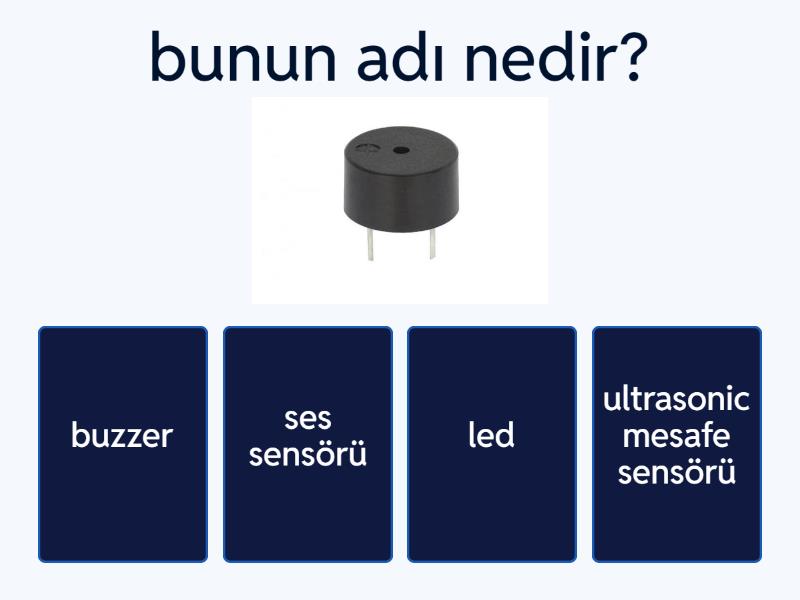 bunun adı nedir?

buzzer

ses sensörü

led

ultrasonic mesafe sensörü